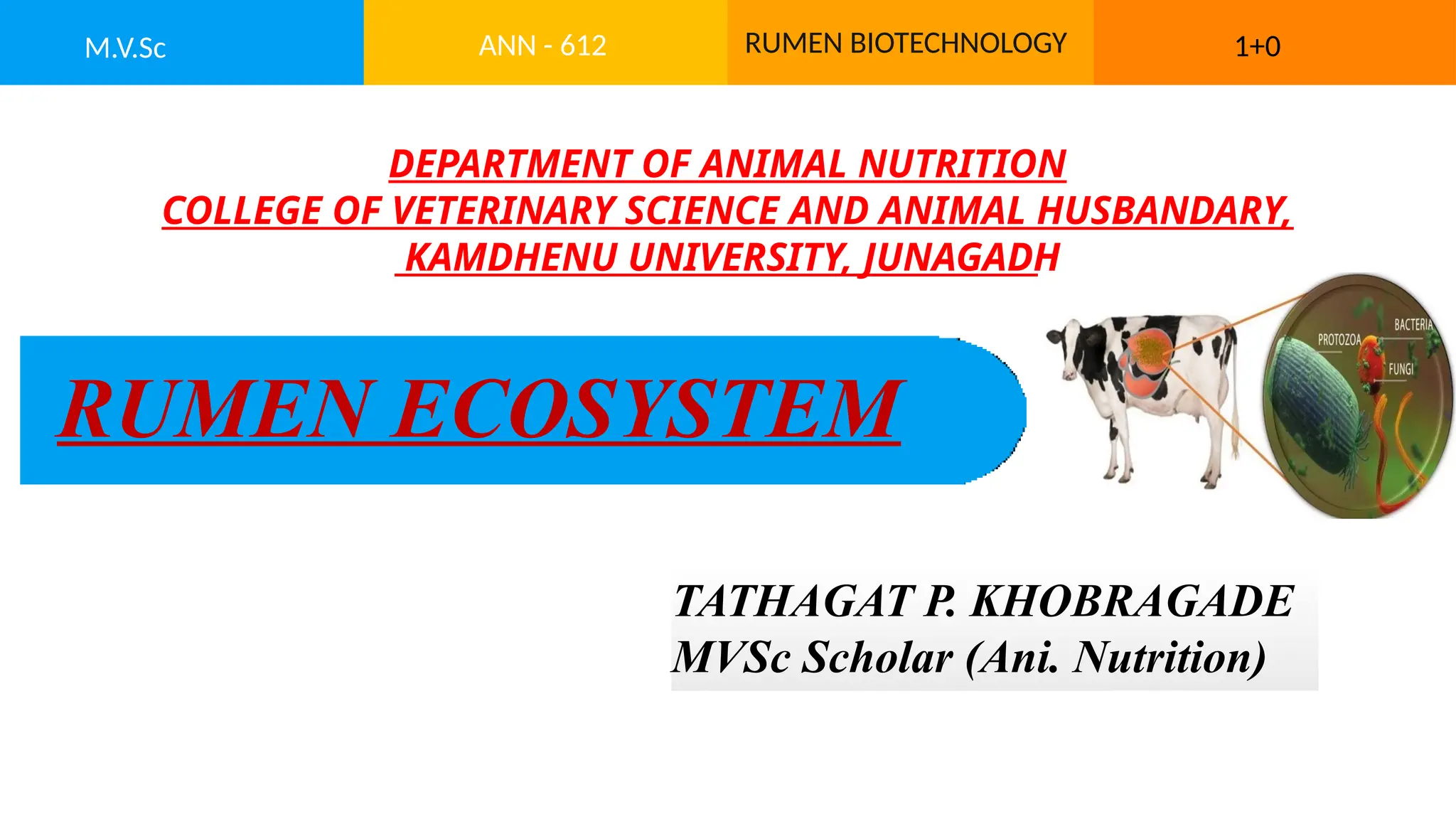 M.V.Sc

ANN - 612

RUMEN BIOTECHNOLOGY

1+0

DEPARTMENT OF ANIMAL NUTRITION
COLLEGE OF VETERINARY SCIENCE AND ANIMAL HUSBANDARY,
KAMDHENU UNIVERSITY, JUNAGADH

RUMEN ECOSYSTEM

PROTOZOA
BACTERIA
FUNGI

TATHAGAT P. KHOBRAGADE
MVSc Scholar (Ani. Nutrition)